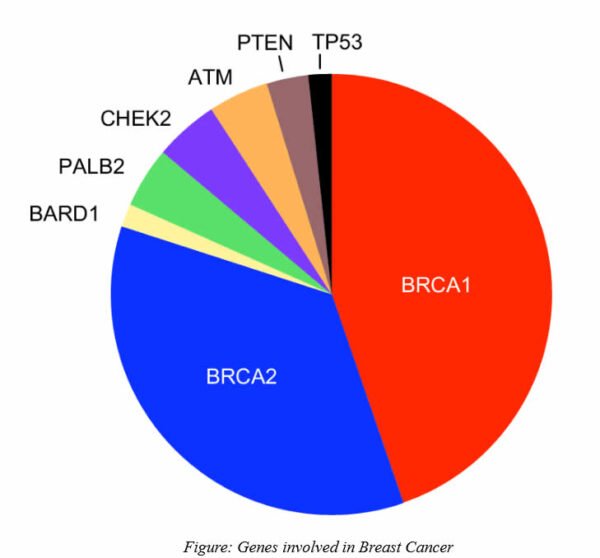 PTEN
TP53
ATM
CHEK2
PALB2
BARD1
BRCA1
BRCA2

Figure: Genes involved in Breast Cancer